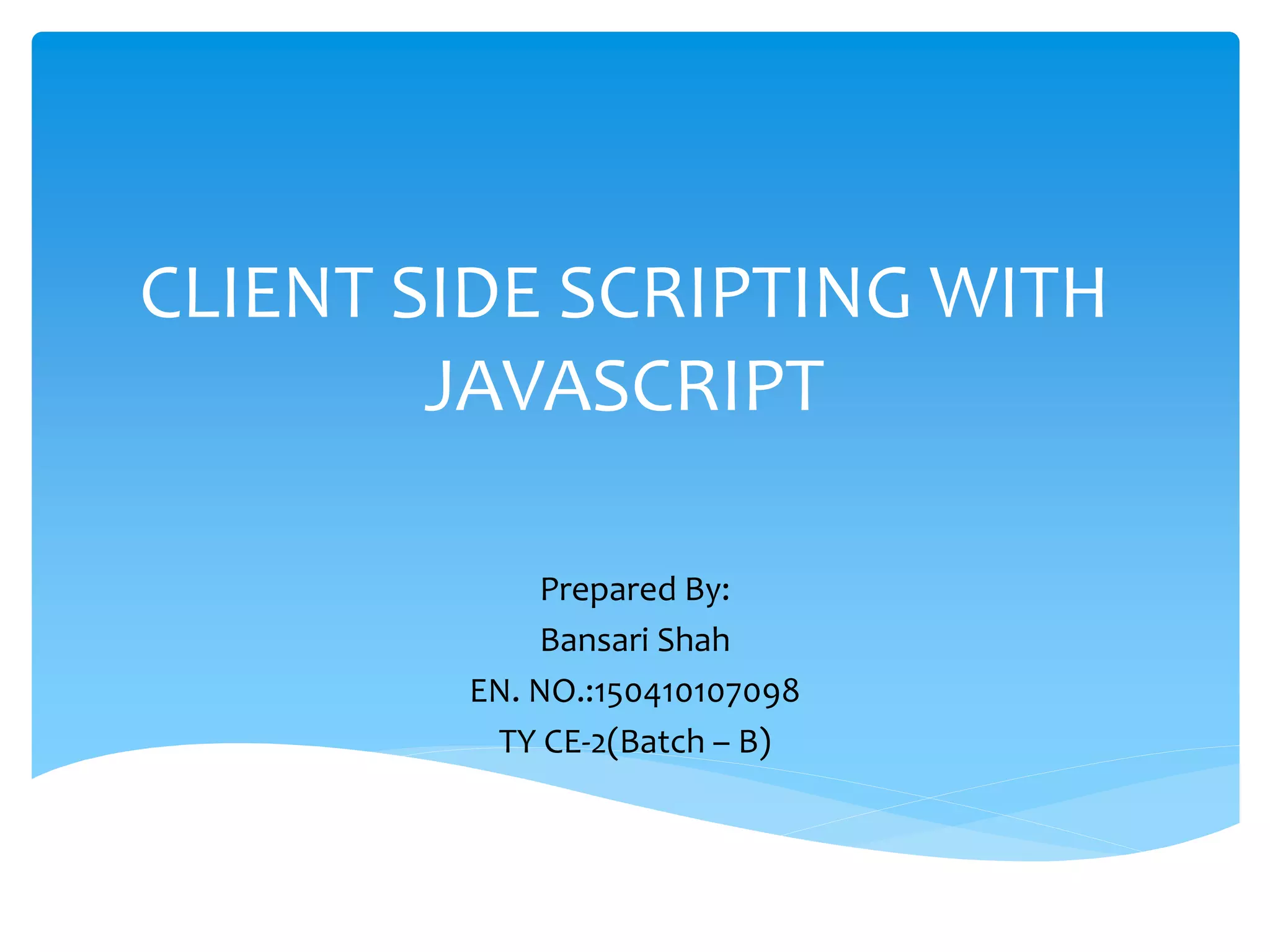 CLIENT SIDE SCRIPTING WITH JAVASCRIPT

Prepared By:
Bansari Shah
EN. NO.:150410107098
TY CE-2(Batch – B)